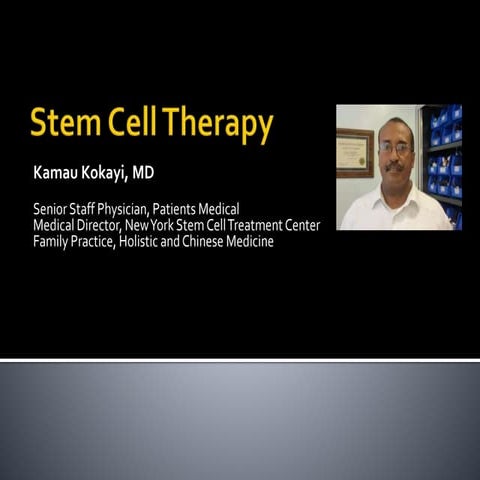 Stem Cell Therapy

Kamau Kokayi, MD

Senior Staff Physician, Patients Medical
Medical Director, New York Stem Cell Treatment Center
Family Practice, Holistic and Chinese Medicine